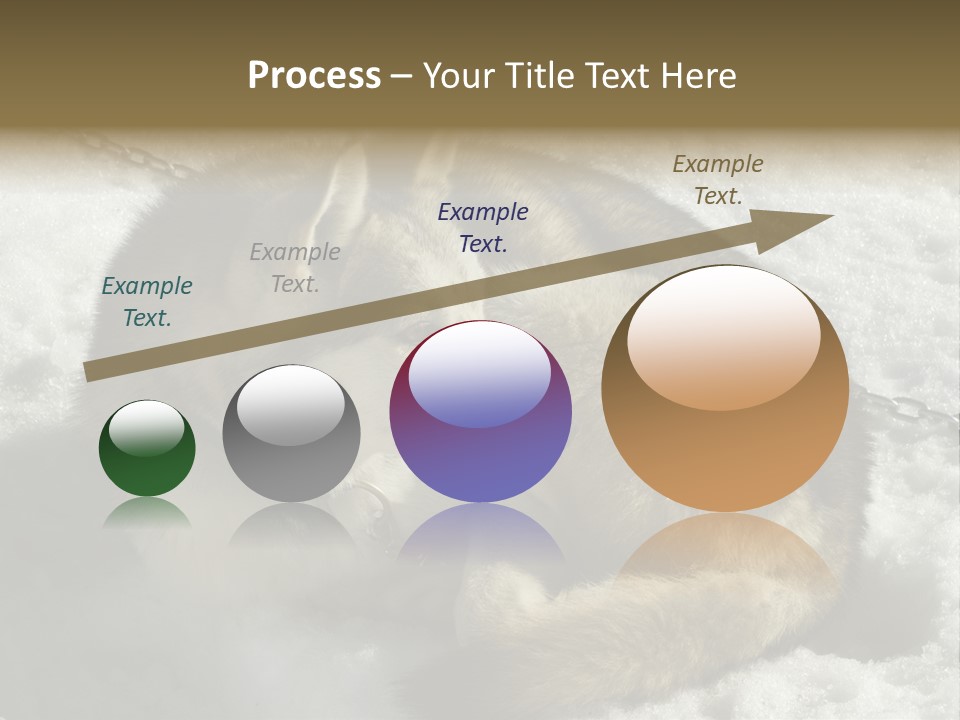 Process – Your Title Text Here

Example Text.

Example Text.

Example Text.

Example Text.